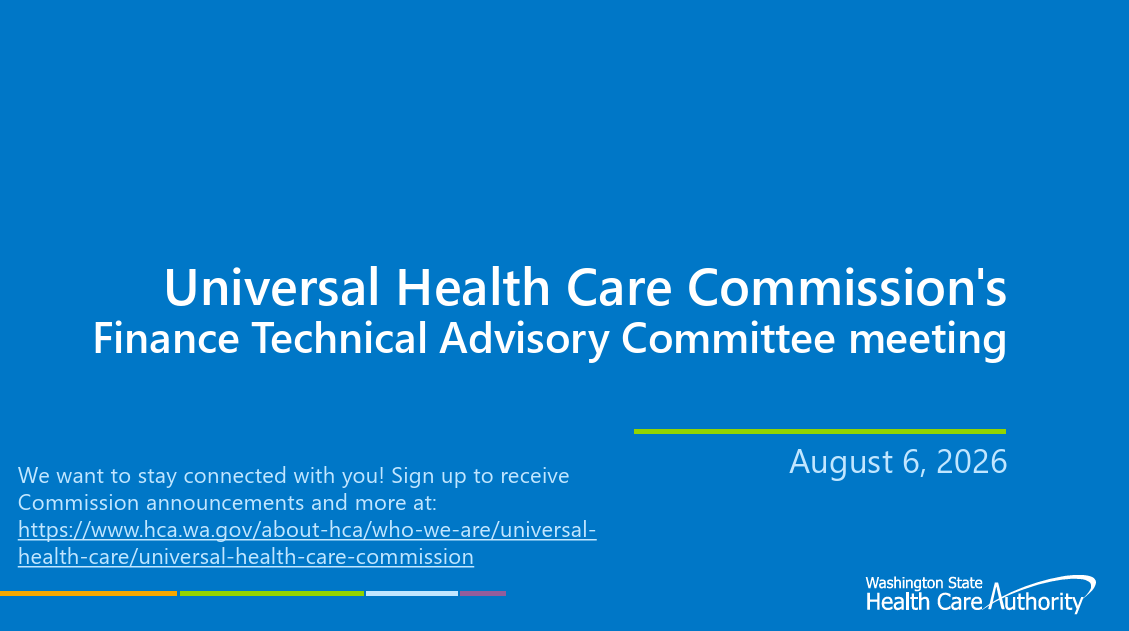 Universal Health Care Commission's
Finance Technical Advisory Committee meeting

August 6, 2026

We want to stay connected with you! Sign up to receive Commission announcements and more at: https://www.hca.wa.gov/about-hca/who-we-are/universal-health-care/universal-health-care-commission

Washington State
Health Care Authority